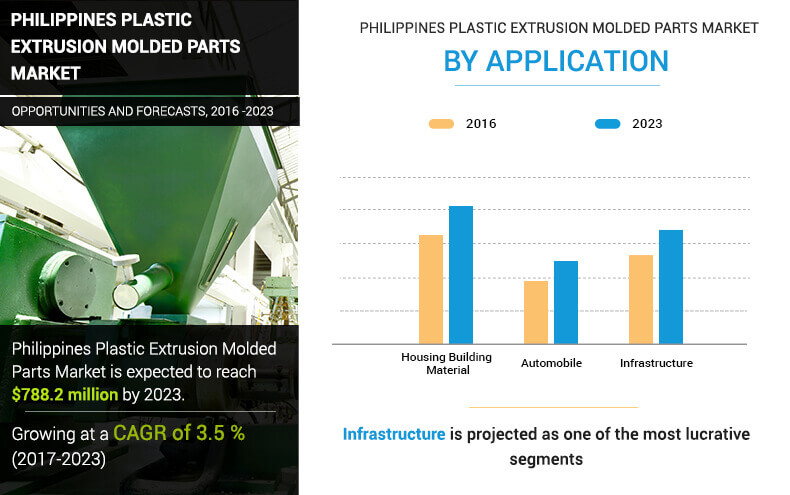 PHILIPPINES PLASTIC EXTRUSION MOLDED PARTS MARKET

OPPORTUNITIES AND FORECASTS, 2016 -2023

Philippines Plastic Extrusion Molded Parts Market is expected to reach $788.2 million by 2023.

Growing at a CAGR of 3.5 % (2017-2023)

PHILIPPINES PLASTIC EXTRUSION MOLDED PARTS MARKET

BY APPLICATION

2016 2023

Housing Building Material

Automobile

Infrastructure

Infrastructure is projected as one of the most lucrative segments